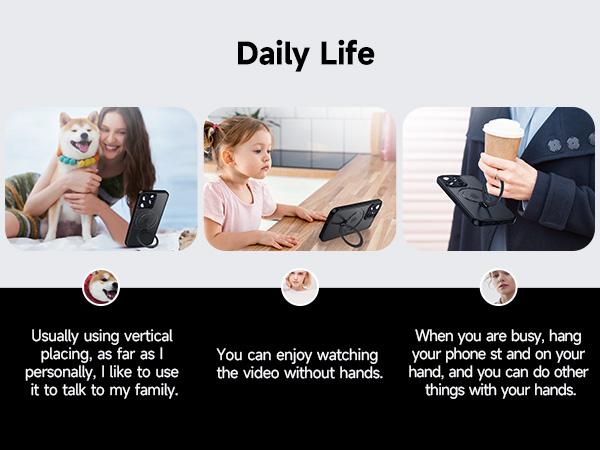 Daily Life

Usually using vertical placing, as far as I personally, I like to use it to talk to my family.

You can enjoy watching the video without hands.

When you are busy, hang your phone st and on your hand, and you can do other things with your hands.